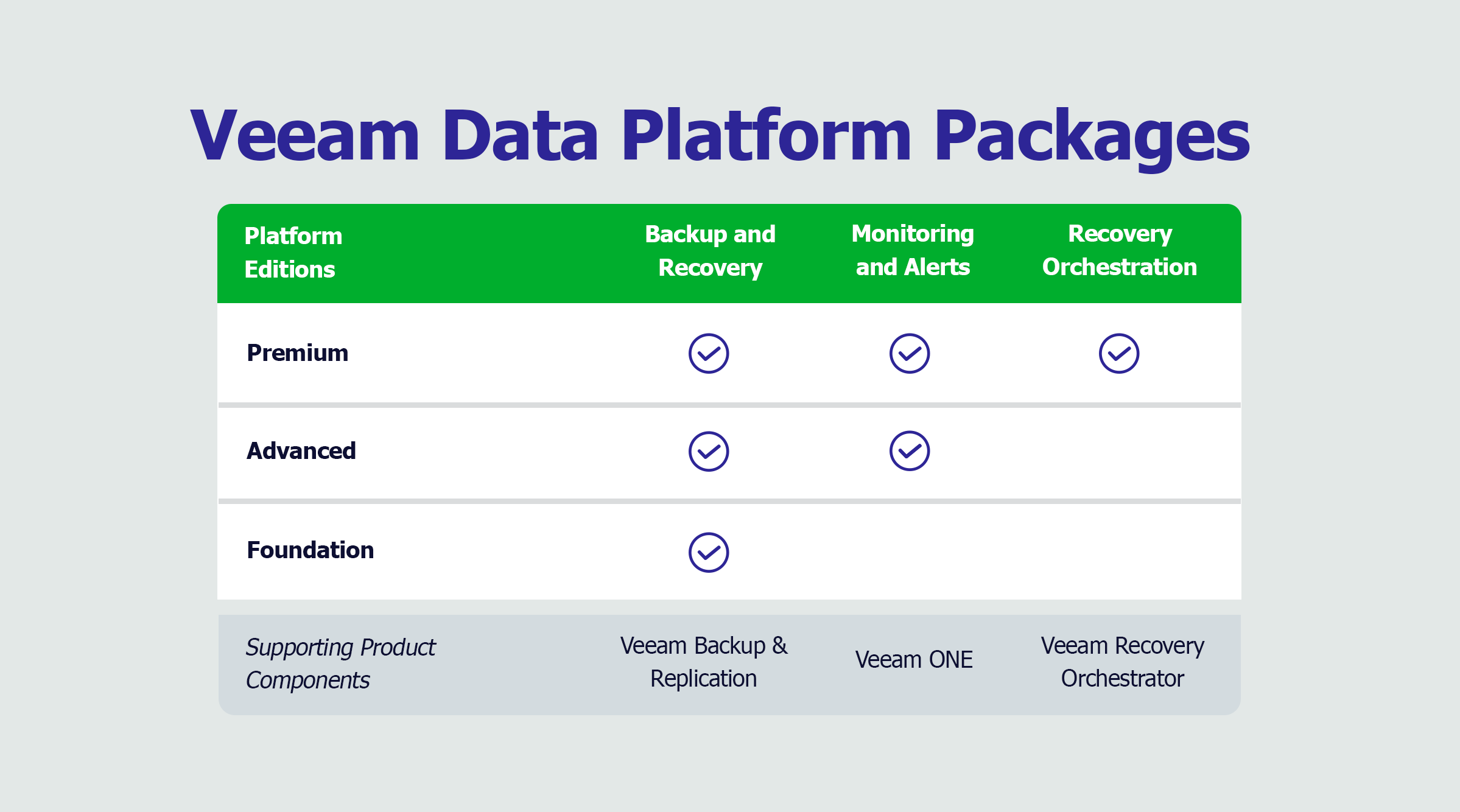 Veeam Data Platform Packages

| Platform Editions | Backup and Recovery | Monitoring and Alerts | Recovery Orchestration |
|---|---|---|---|
| Premium | ✓ | ✓ | ✓ |
| Advanced | ✓ | ✓ | |
| Foundation | ✓ | | |
| Supporting Product Components | Veeam Backup & Replication | Veeam ONE | Veeam Recovery Orchestrator |